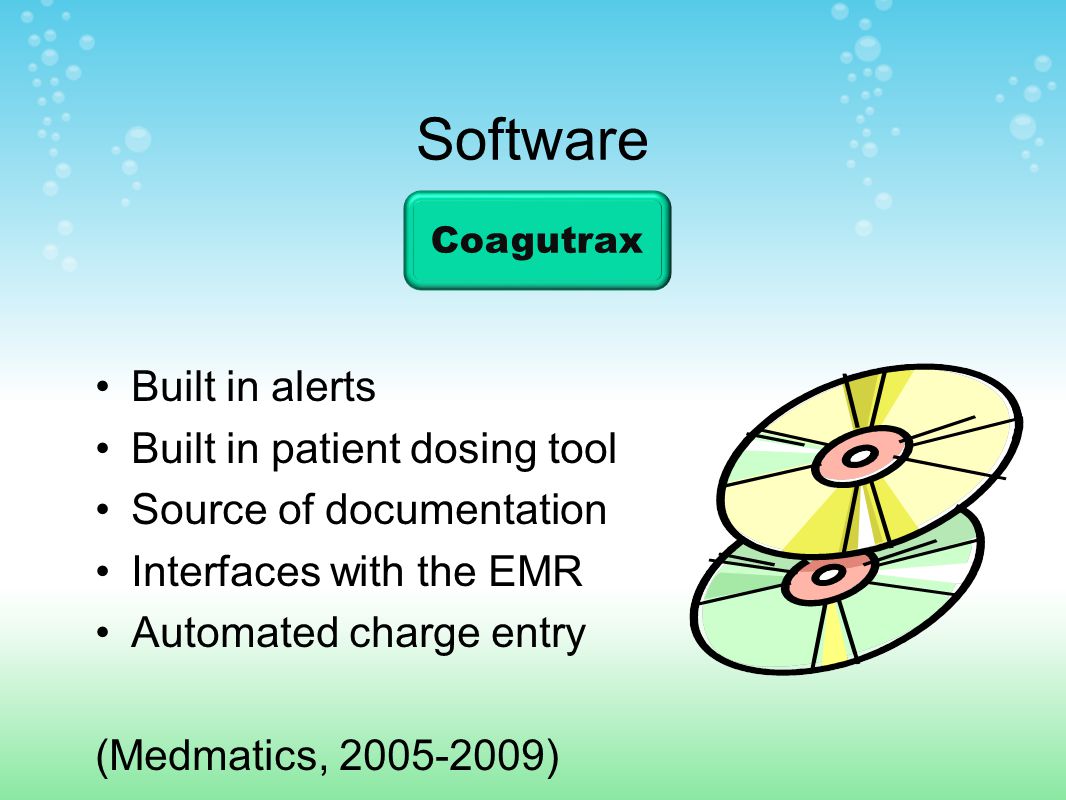 Software

Coagutrax

• Built in alerts
• Built in patient dosing tool
• Source of documentation
• Interfaces with the EMR
• Automated charge entry

(Medmatics, 2005-2009)